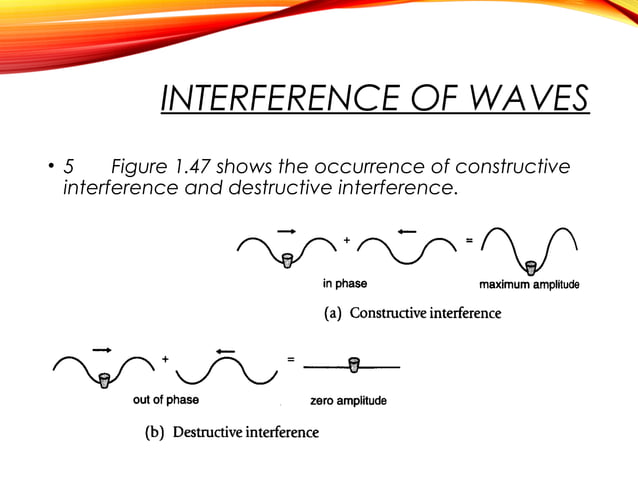 INTERFERENCE OF WAVES

• 5 Figure 1.47 shows the occurrence of constructive interference and destructive interference.

+ =

in phase

maximum amplitude

(a) Constructive interference

+ =

out of phase

zero amplitude

(b) Destructive interference